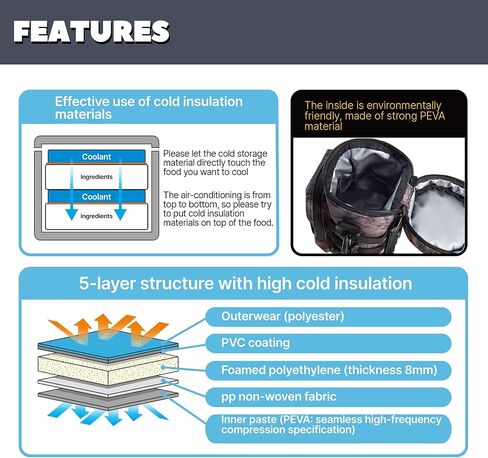 FEATURES

Effective use of cold insulation materials

Coolant

Ingredients

Coolant

Ingredients

Please let the cold storage material directly touch the food you want to cool

The air-conditioning is from top to bottom, so please try to put cold insulation materials on top of the food.

The inside is environmentally friendly, made of strong PEVA material

5-layer structure with high cold insulation

Outerwear (polyester)

PVC coating

Foamed polyethylene (thickness 8mm)

pp non-woven fabric

Inner paste (PEVA: seamless high-frequency compression specification)